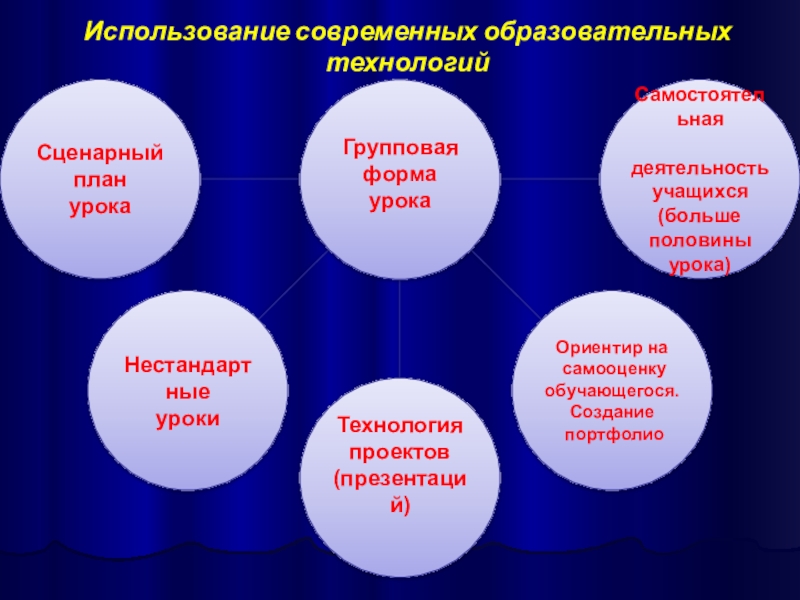 Использование современных образовательных технологий

Сценарный план урока

Групповая форма урока

Самостоятельная

деятельность учащихся (больше половины урока)

Нестандартные уроки

Технология проектов (презентаций)

Ориентир на самооценку обучающегося. Создание портфолио